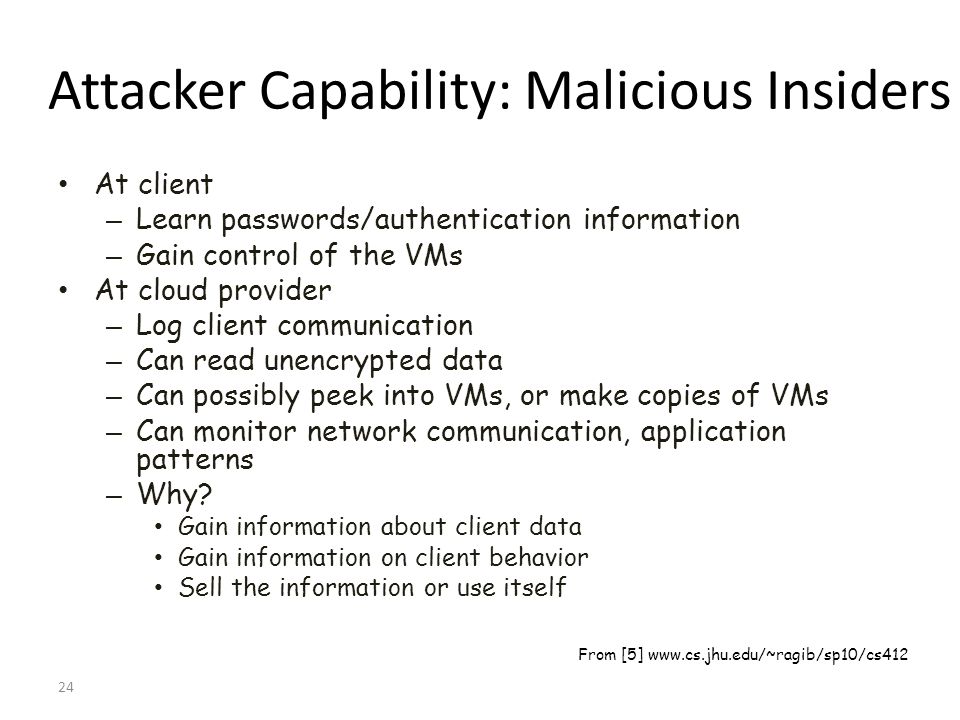 Attacker Capability: Malicious Insiders

• At client
  – Learn passwords/authentication information
  – Gain control of the VMs
• At cloud provider
  – Log client communication
  – Can read unencrypted data
  – Can possibly peek into VMs, or make copies of VMs
  – Can monitor network communication, application patterns
  – Why?
    • Gain information about client data
    • Gain information on client behavior
    • Sell the information or use itself

From [5] www.cs.jhu.edu/~ragib/sp10/cs412

24